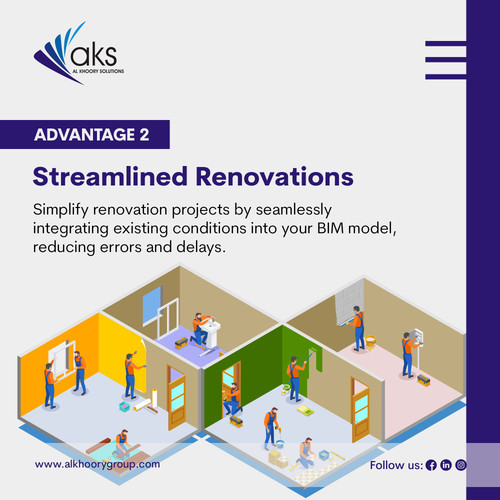 aks
AL KHOORY SOLUTIONS

ADVANTAGE 2

Streamlined Renovations

Simplify renovation projects by seamlessly integrating existing conditions into your BIM model, reducing errors and delays.

www.alkhoorygroup.com

Follow us: